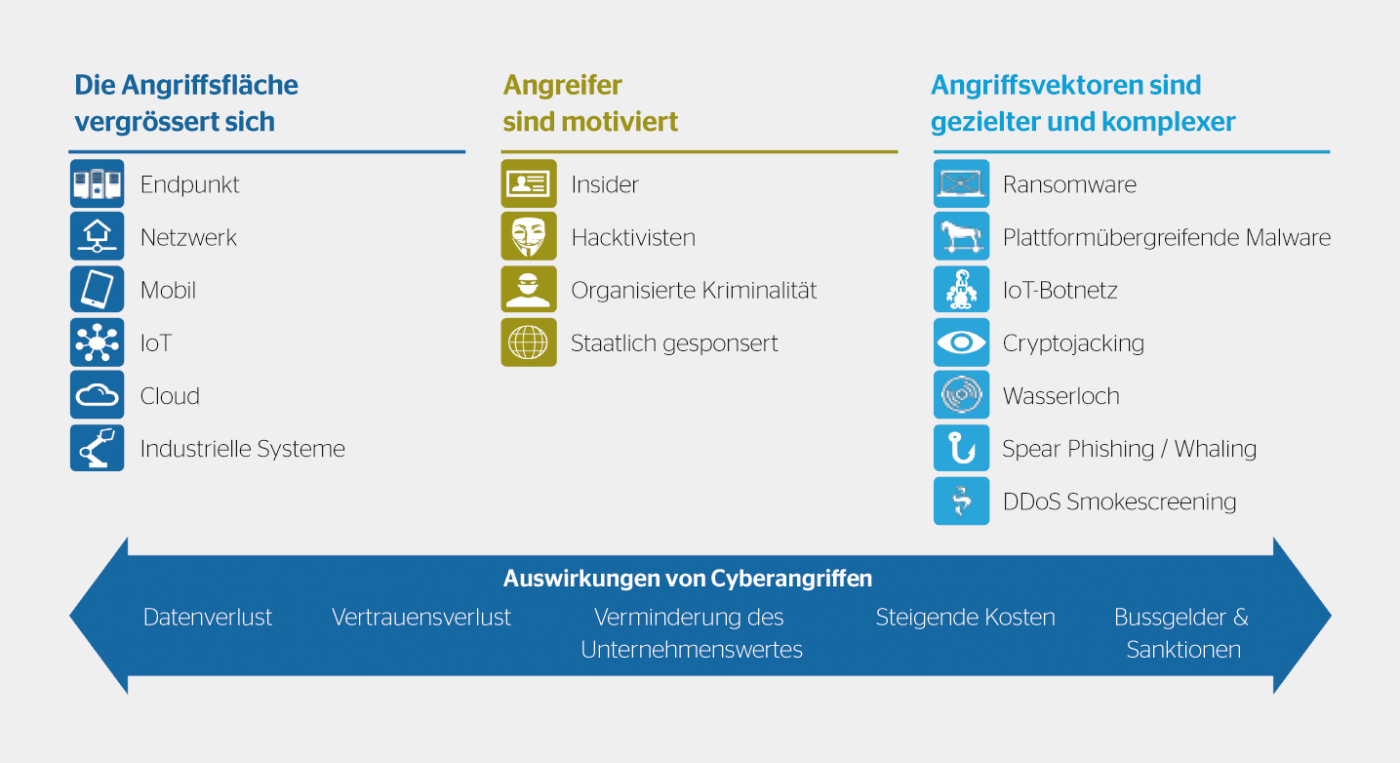 Die Angriffsfläche vergrössert sich

Endpunkt
Netzwerk
Mobil
IoT
Cloud
Industrielle Systeme

Angreifer sind motiviert

Insider
Hacktivisten
Organisierte Kriminalität
Staatlich gesponsert

Angriffsvektoren sind gezielter und komplexer

Ransomware
Plattformübergreifende Malware
IoT-Botnetz
Cryptojacking
Wasserloch
Spear Phishing / Whaling
DDoS Smokescreening

Auswirkungen von Cyberangriffen

Datenverlust
Vertrauensverlust
Verminderung des Unternehmenswertes
Steigende Kosten
Bussgelder & Sanktionen